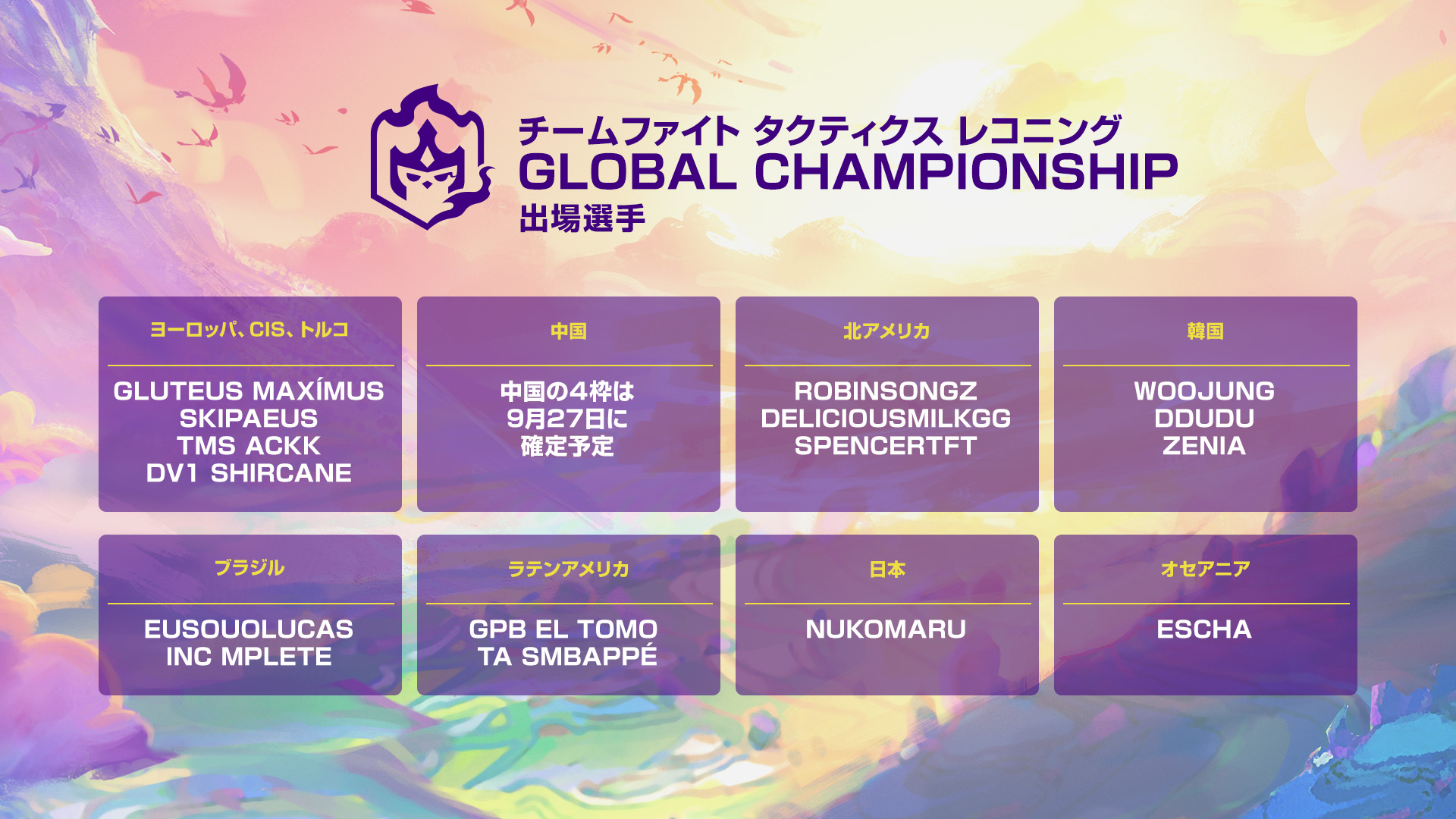 チームファイト タクティクス レコニング
GLOBAL CHAMPIONSHIP
出場選手

ヨーロッパ、CIS、トルコ
GLUTEUS MAXÍMUS
SKIPAEUS
TMS ACKK
DV1 SHIRCANE

中国
中国の4枠は
9月27日に
確定予定

北アメリカ
ROBINSONGZ
DELICIOUSMILKGG
SPENCERTFT

韓国
WOOJUNG
DDUDU
ZENIA

ブラジル
EUSOUOLUCAS
INC MPLETE

ラテンアメリカ
GPB EL TOMO
TA SMBAPPÉ

日本
NUKOMARU

オセアニア
ESCHA